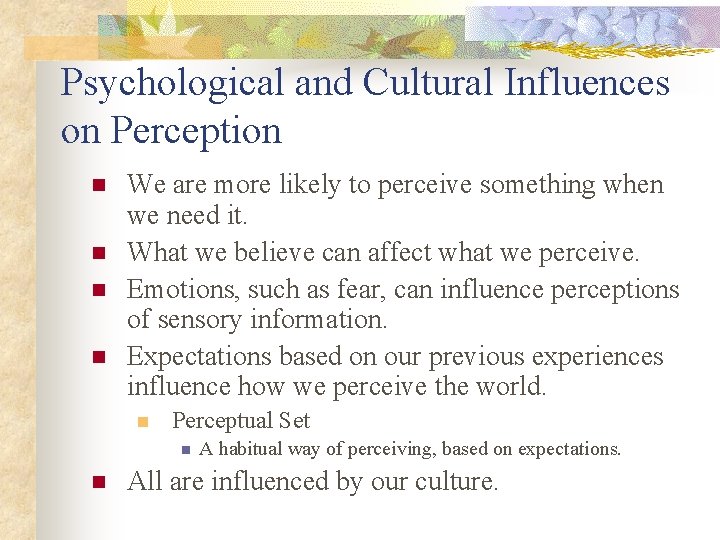 Psychological and Cultural Influences on Perception

- We are more likely to perceive something when we need it.
- What we believe can affect what we perceive.
- Emotions, such as fear, can influence perceptions of sensory information.
- Expectations based on our previous experiences influence how we perceive the world.
  - Perceptual Set
    - A habitual way of perceiving, based on expectations.
- All are influenced by our culture.